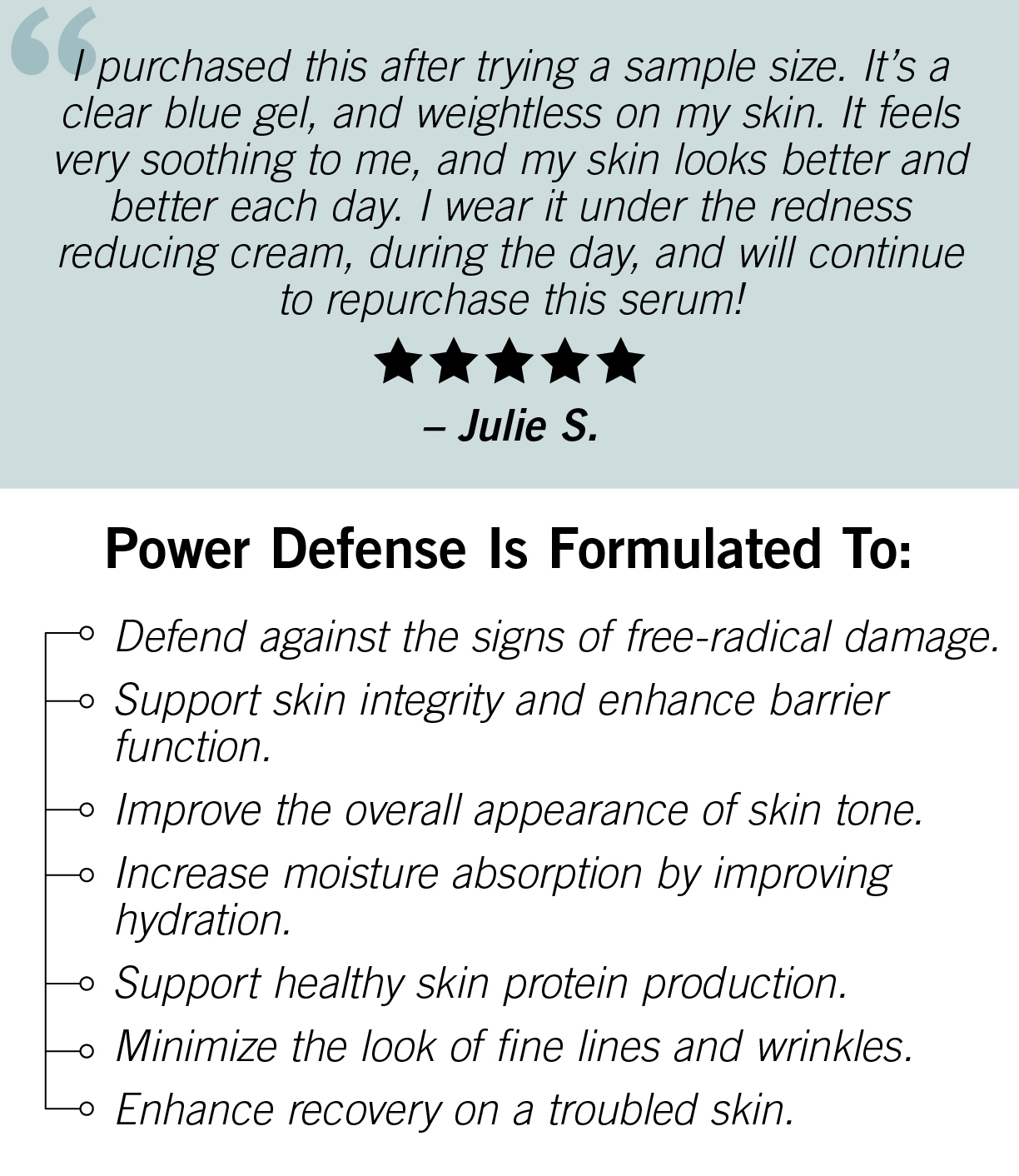 “I purchased this after trying a sample size. It’s a clear blue gel, and weightless on my skin. It feels very soothing to me, and my skin looks better and better each day. I wear it under the redness reducing cream, during the day, and will continue to repurchase this serum!

★★★★★

– Julie S.

Power Defense Is Formulated To:

Defend against the signs of free-radical damage.

Support skin integrity and enhance barrier function.

Improve the overall appearance of skin tone.

Increase moisture absorption by improving hydration.

Support healthy skin protein production.

Minimize the look of fine lines and wrinkles.

Enhance recovery on a troubled skin.